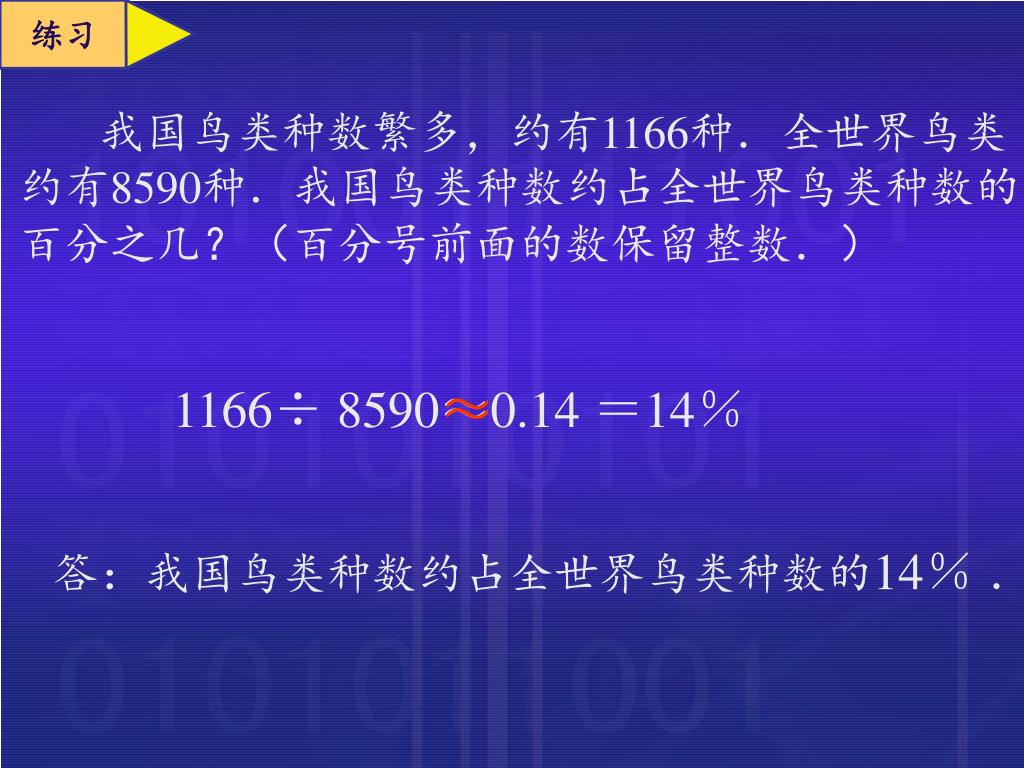 练习

我国鸟类种数繁多，约有1166种．全世界鸟类约有8590种．我国鸟类种数约占全世界鸟类种数的百分之几？（百分号前面的数保留整数．）

$1166 \div 8590 \approx 0.14 = 14\%$

答：我国鸟类种数约占全世界鸟类种数的14％．